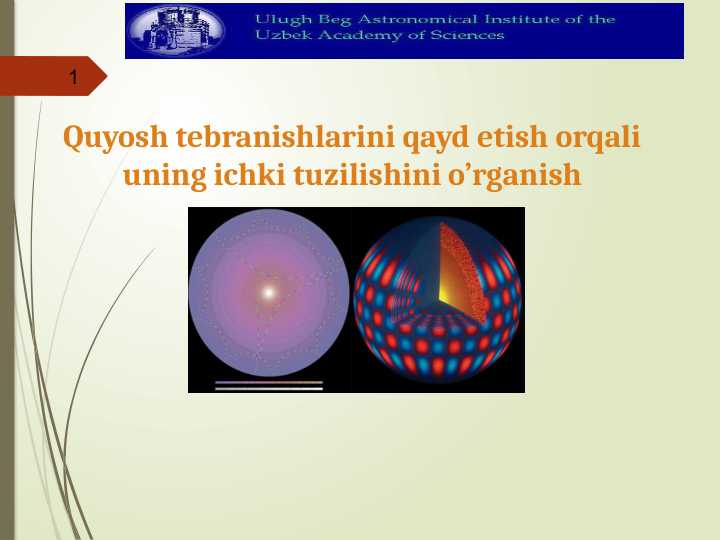 Ulugh Beg Astronomical Institute of the Uzbek Academy of Sciences

1

Quyosh tebranishlarini qayd etish orqali uning ichki tuzilishini o’rganish